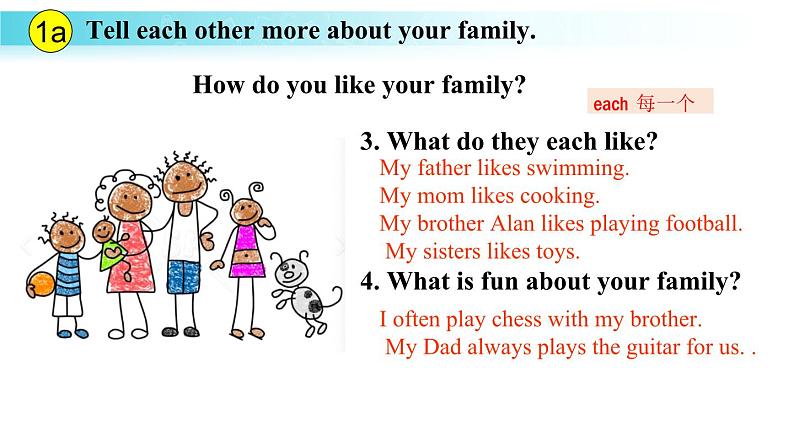 1a Tell each other more about your family.

How do you like your family?

each 每一个

3. What do they each like?

My father likes swimming.

My mom likes cooking.

My brother Alan likes playing football.

My sisters likes toys.

4. What is fun about your family?

I often play chess with my brother.

My Dad always plays the guitar for us. .